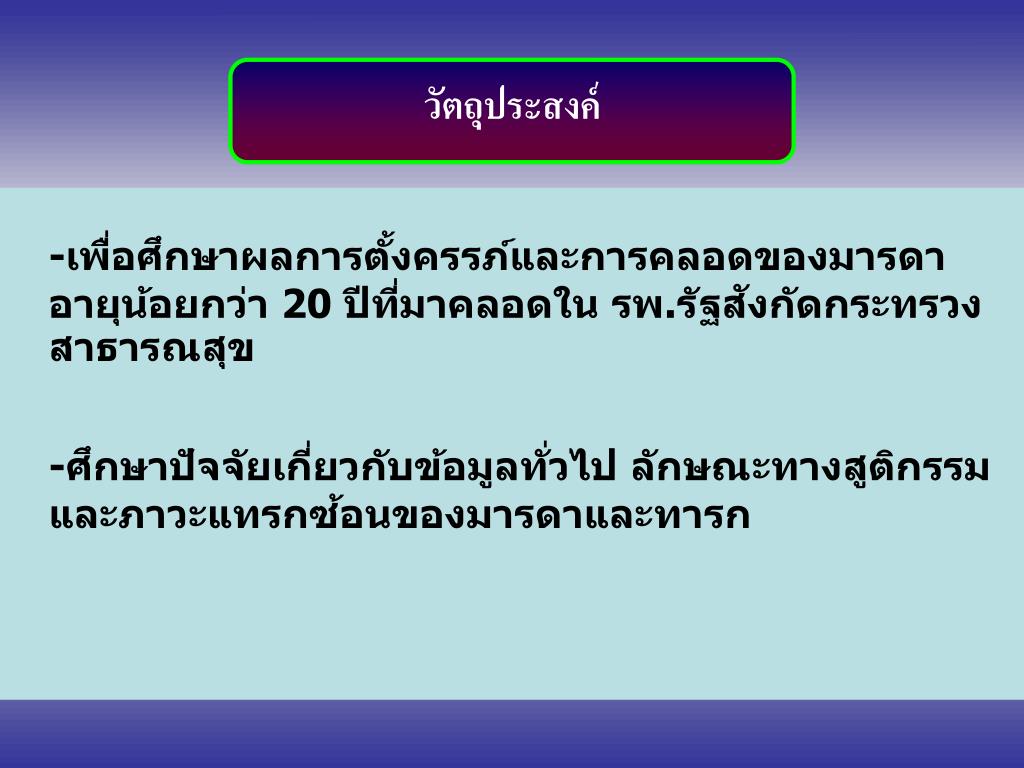 วัตถุประสงค์

-เพื่อศึกษาผลการตั้งครรภ์และการคลอดของมารดาอายุน้อยกว่า 20 ปีที่มาคลอดใน รพ.รัฐสังกัดกระทรวงสาธารณสุข

-ศึกษาปัจจัยเกี่ยวกับข้อมูลทั่วไป ลักษณะทางสูติกรรมและภาวะแทรกซ้อนของมารดาและทารก